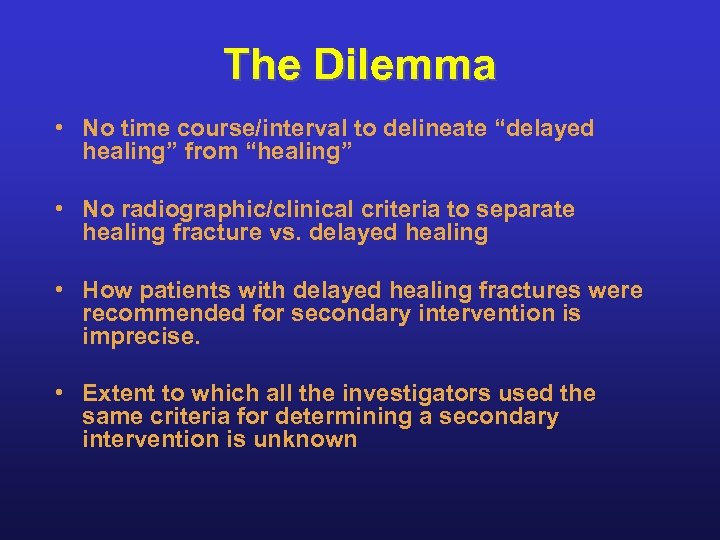 The Dilemma

• No time course/interval to delineate “delayed healing” from “healing”

• No radiographic/clinical criteria to separate healing fracture vs. delayed healing

• How patients with delayed healing fractures were recommended for secondary intervention is imprecise.

• Extent to which all the investigators used the same criteria for determining a secondary intervention is unknown